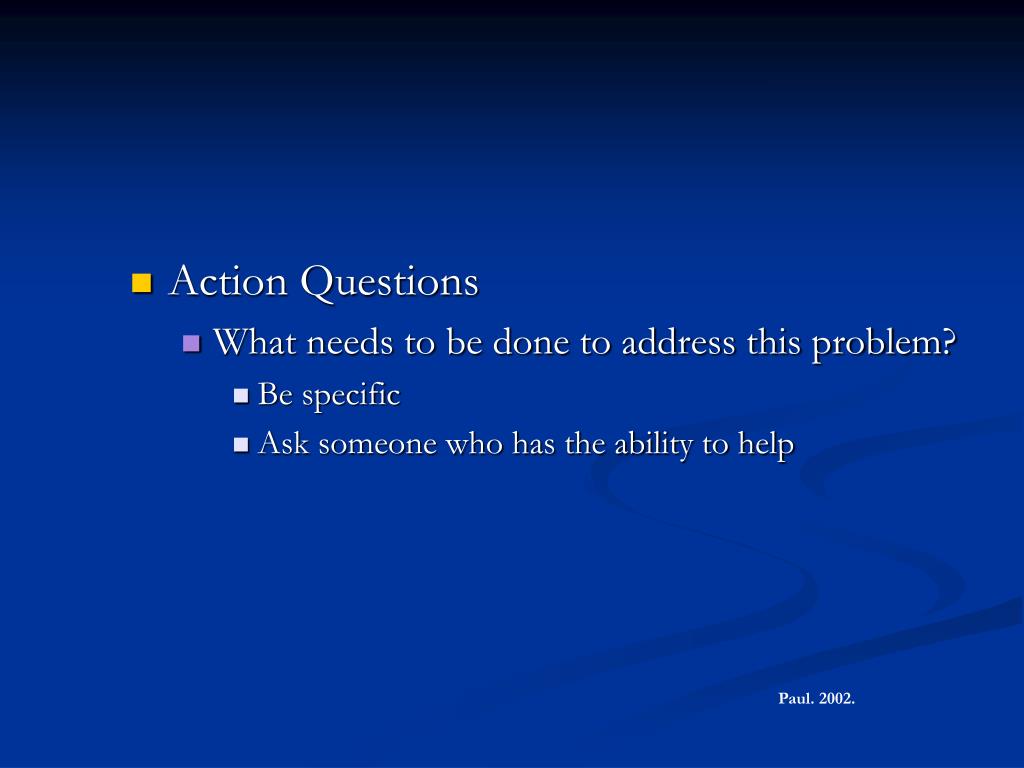 Action Questions

What needs to be done to address this problem?

Be specific

Ask someone who has the ability to help

Paul. 2002.